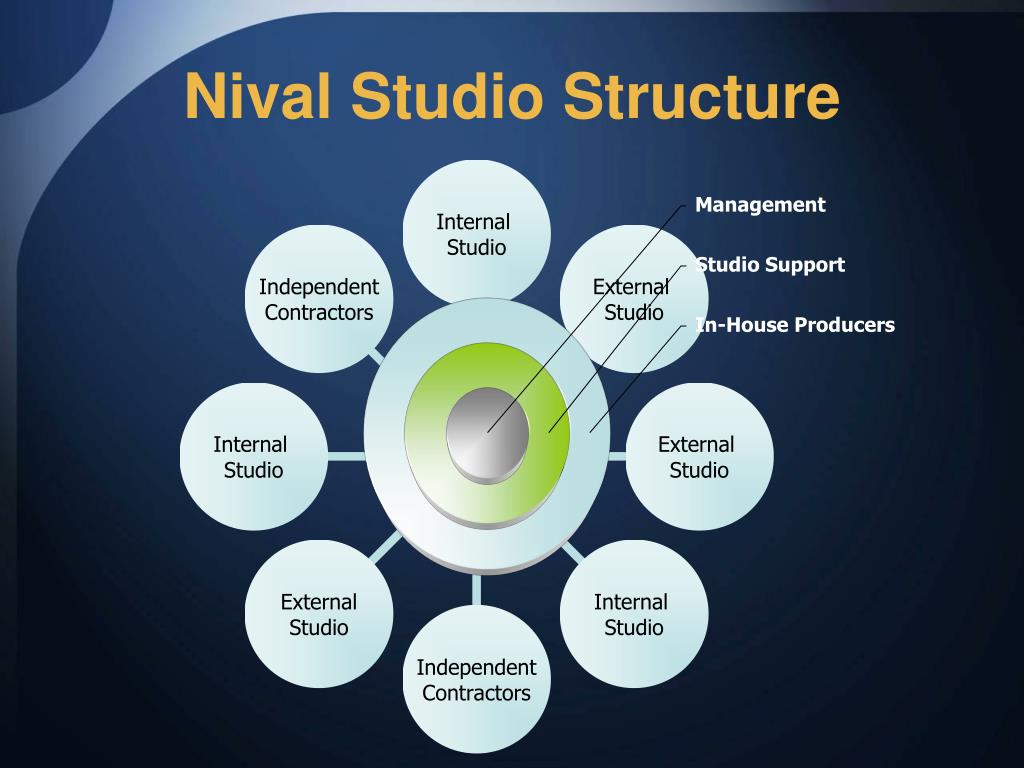 Nival Studio Structure

Management

Studio Support

In-House Producers

Internal Studio

External Studio

External Studio

Internal Studio

Independent Contractors

External Studio

Internal Studio

Independent Contractors